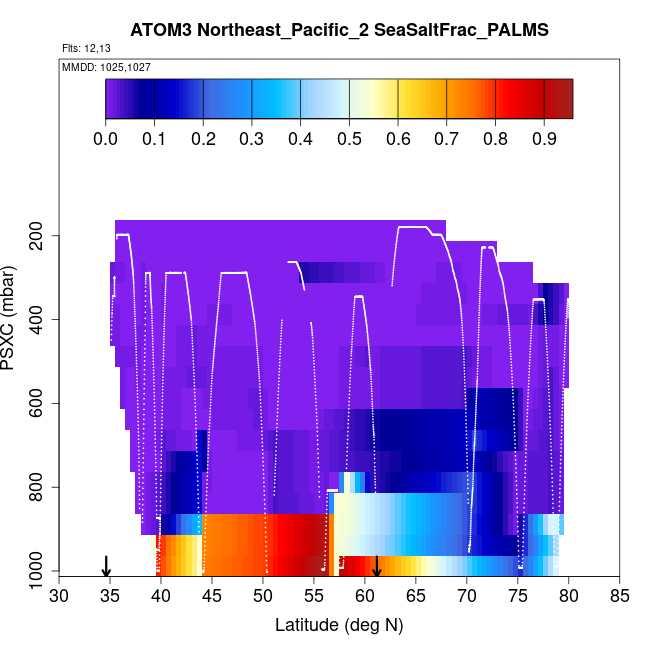 ATOM3 Northeast_Pacific_2 SeaSaltFrac_PALMS

Flts: 12,13

MMDD: 1025,1027

0.0 0.1 0.2 0.3 0.4 0.5 0.6 0.7 0.8 0.9

PSXC (mbar)

200
400
600
800
1000

30 35 40 45 50 55 60 65 70 75 80 85

Latitude (deg N)